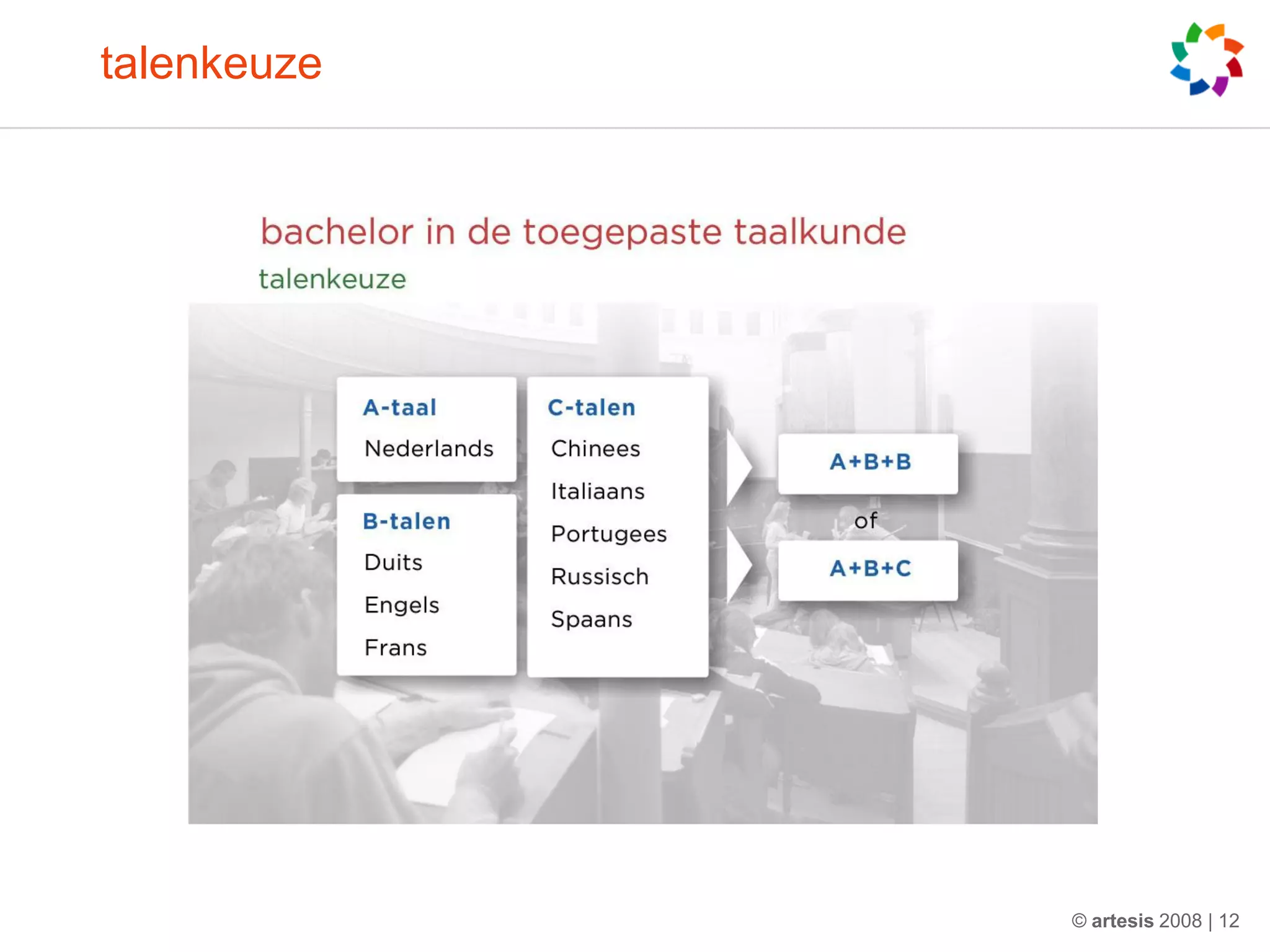 talenkeuze

bachelor in de toegepaste taalkunde

talenkeuze

A-taal
Nederlands

B-talen
Duits
Engels
Frans

C-talen
Chinees
Italiaans
Portugees
Russisch
Spaans

A+B+B

of

A+B+C

© artesis 2008 | 12